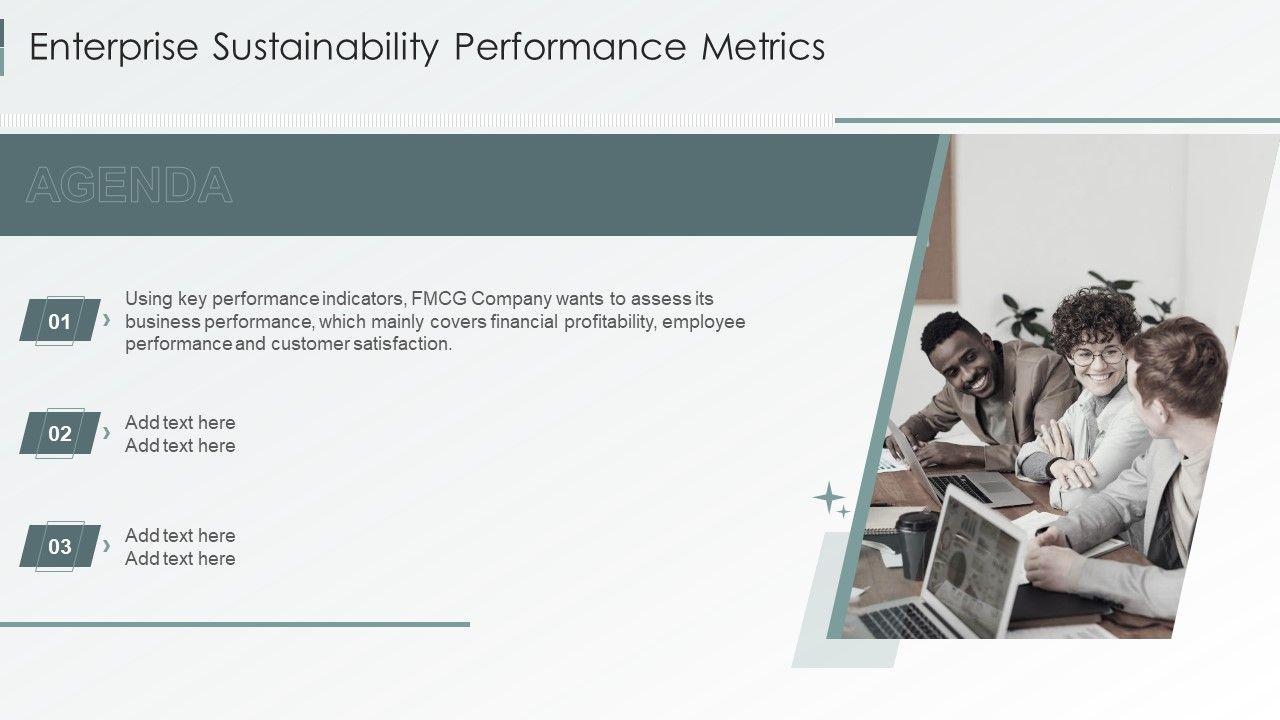 Enterprise Sustainability Performance Metrics

AGENDA

01 Using key performance indicators, FMCG Company wants to assess its business performance, which mainly covers financial profitability, employee performance and customer satisfaction.

02 Add text here
Add text here

03 Add text here
Add text here